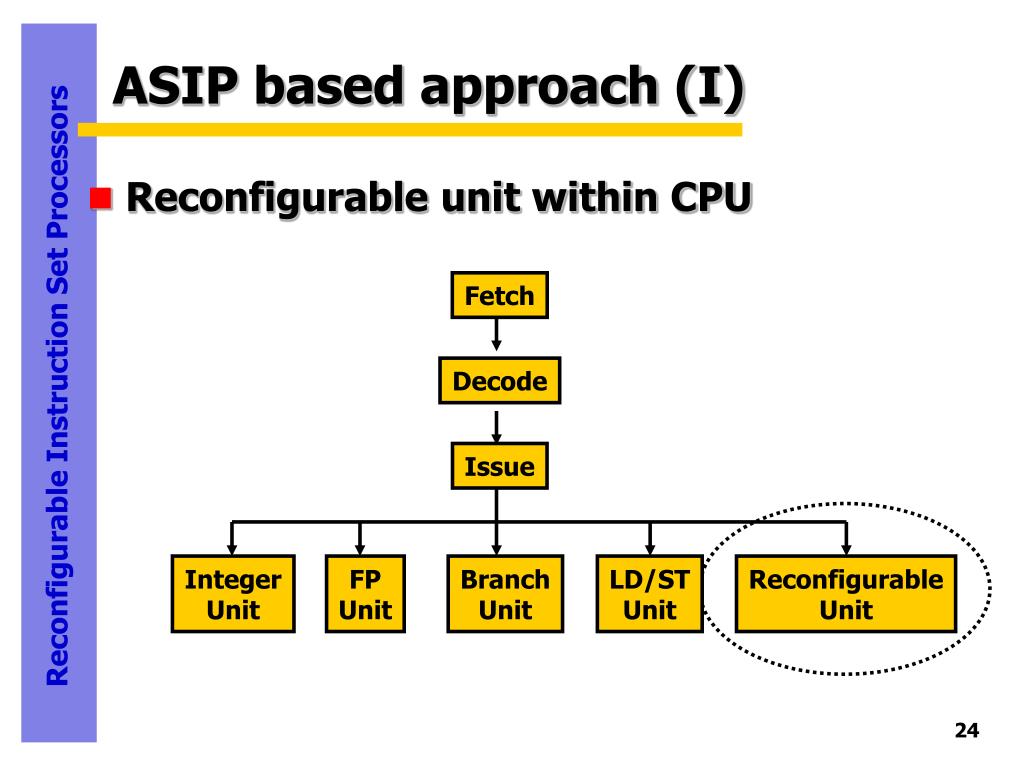 Reconfigurable Instruction Set Processors

ASIP based approach (I)

Reconfigurable unit within CPU

Fetch

Decode

Issue

Integer Unit

FP Unit

Branch Unit

LD/ST Unit

Reconfigurable Unit

24